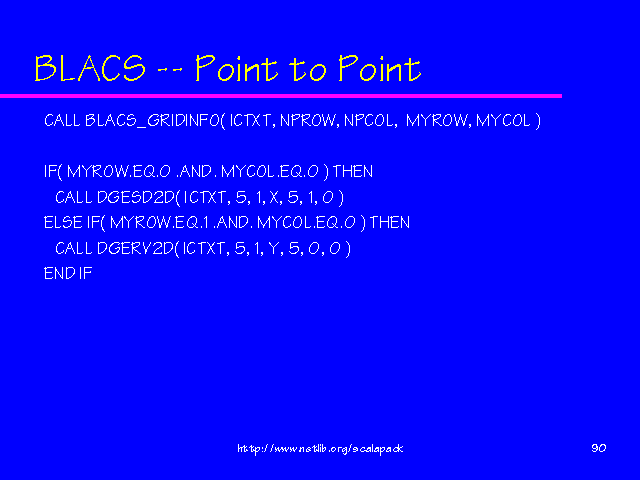 BLACS -- Point to Point

CALL BLACS_GRIDINFO( ICTXT, NPROW, NPCOL, MYROW, MYCOL )

IF( MYROW.EQ.0 .AND. MYCOL.EQ.0 ) THEN
CALL DGESD2D( ICTXT, 5, 1, X, 5, 1, 0 )
ELSE IF( MYROW.EQ.1 .AND. MYCOL.EQ.0 ) THEN
CALL DGERV2D( ICTXT, 5, 1, Y, 5, 0, 0 )
END IF

http://www.netlib.org/scalapack

90